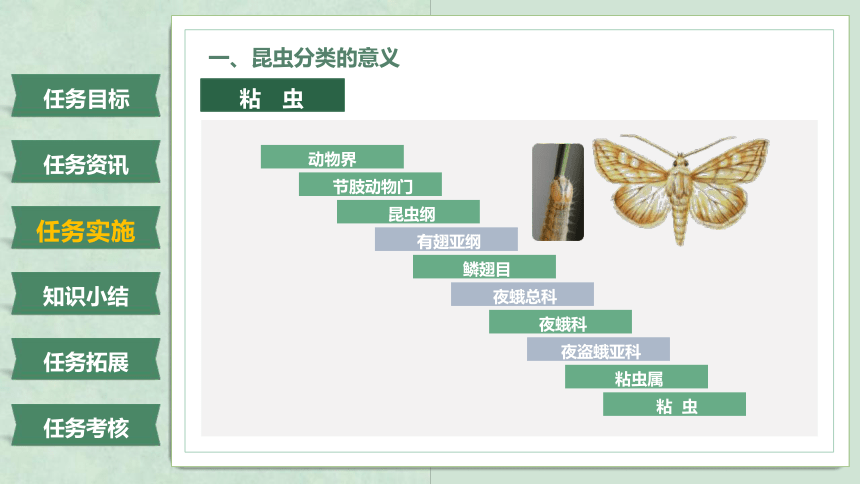 任务目标

任务资讯

任务实施

知识小结

任务拓展

任务考核

一、昆虫分类的意义

粘　虫

动物界

节肢动物门

昆虫纲

有翅亚纲

鳞翅目

夜蛾总科

夜蛾科

夜盗蛾亚科

粘虫属

粘　虫